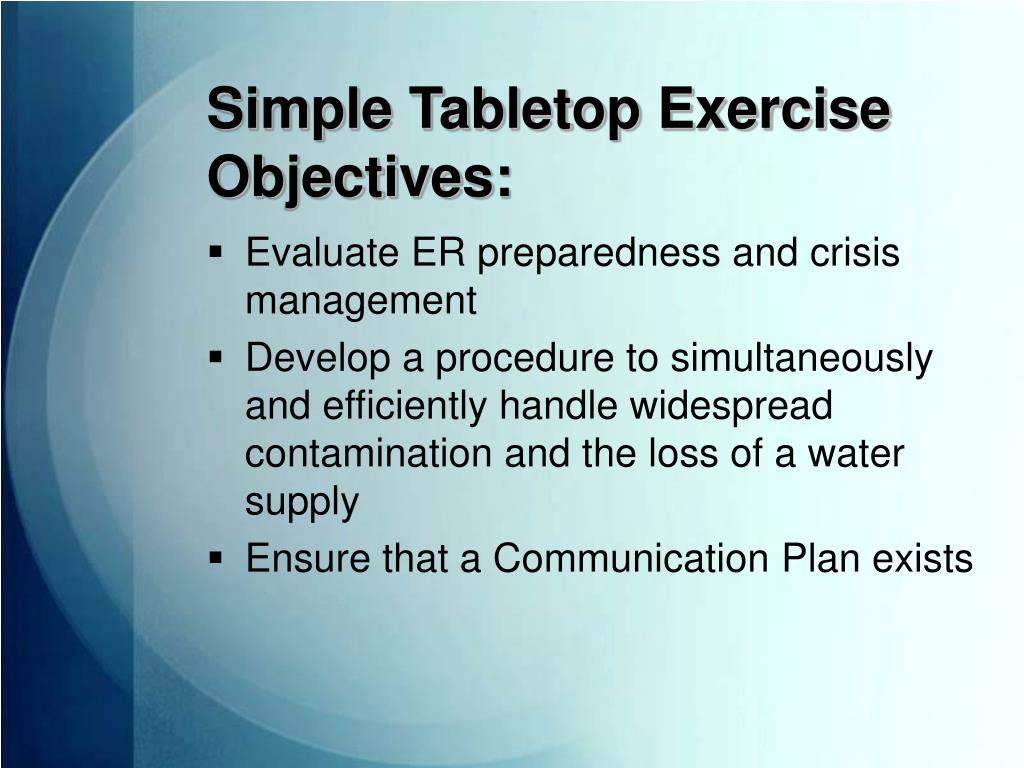 Simple Tabletop Exercise Objectives:

▪ Evaluate ER preparedness and crisis management
▪ Develop a procedure to simultaneously and efficiently handle widespread contamination and the loss of a water supply
▪ Ensure that a Communication Plan exists